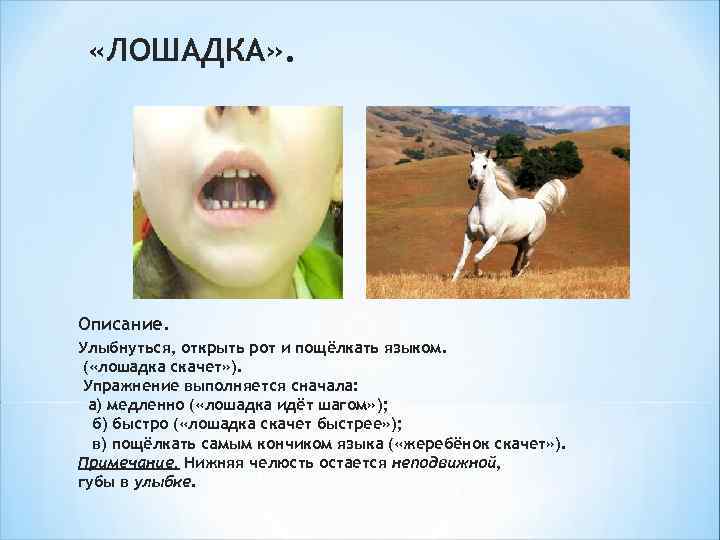 «ЛОШАДКА».

Описание.

Улыбнуться, открыть рот и пощёлкать языком. («лошадка скачет»).
Упражнение выполняется сначала:
а) медленно («лошадка идёт шагом»);
б) быстро («лошадка скачет быстрее»);
в) пощёлкать самым кончиком языка («жеребёнок скачет»).
Примечание. Нижняя челюсть остается неподвижной, губы в улыбке.